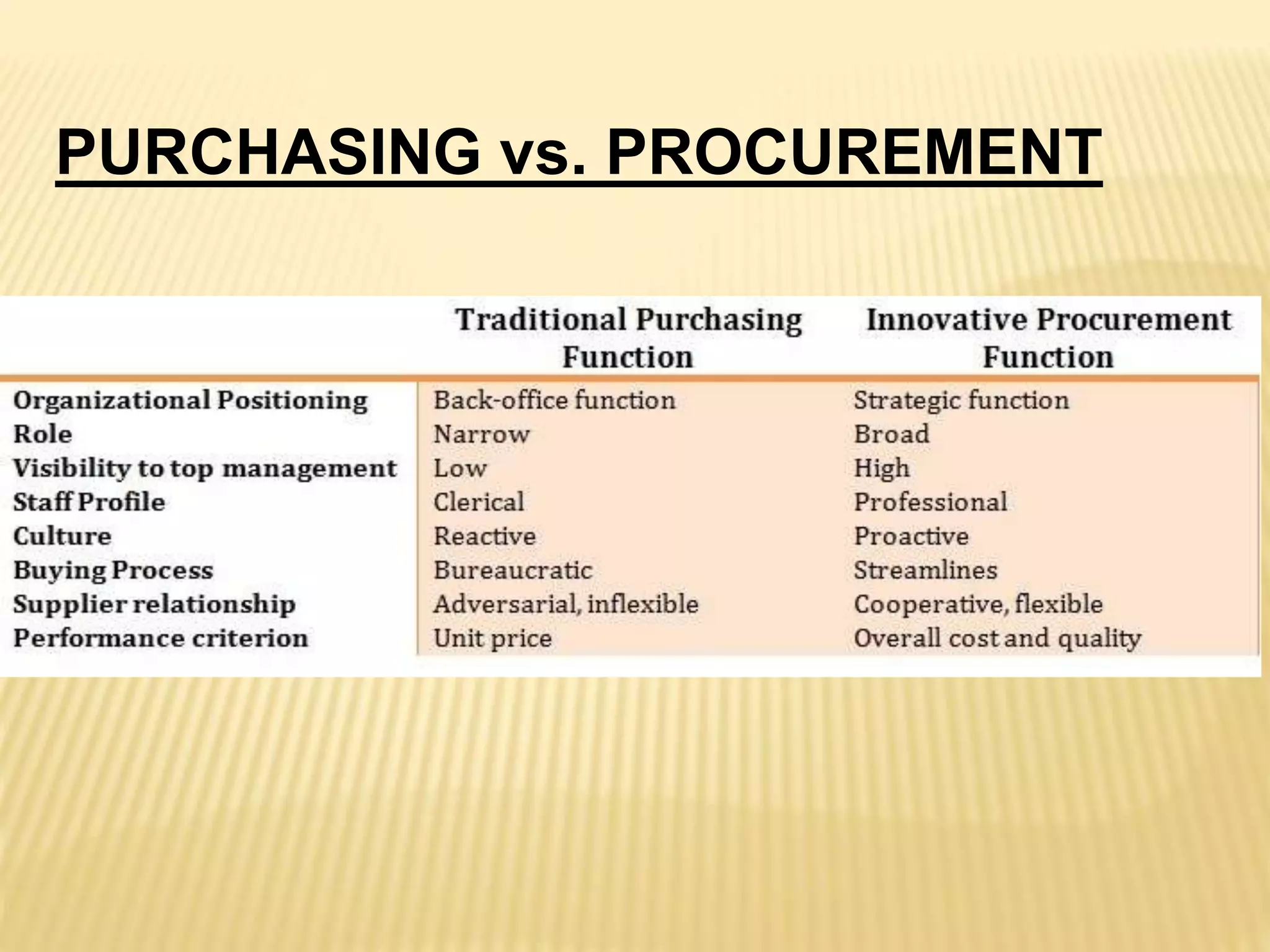 PURCHASING vs. PROCUREMENT

| | Traditional Purchasing Function | Innovative Procurement Function |
|---|---|---|
| Organizational Positioning | Back-office function | Strategic function |
| Role | Narrow | Broad |
| Visibility to top management | Low | High |
| Staff Profile | Clerical | Professional |
| Culture | Reactive | Proactive |
| Buying Process | Bureaucratic | Streamlines |
| Supplier relationship | Adversarial, inflexible | Cooperative, flexible |
| Performance criterion | Unit price | Overall cost and quality |